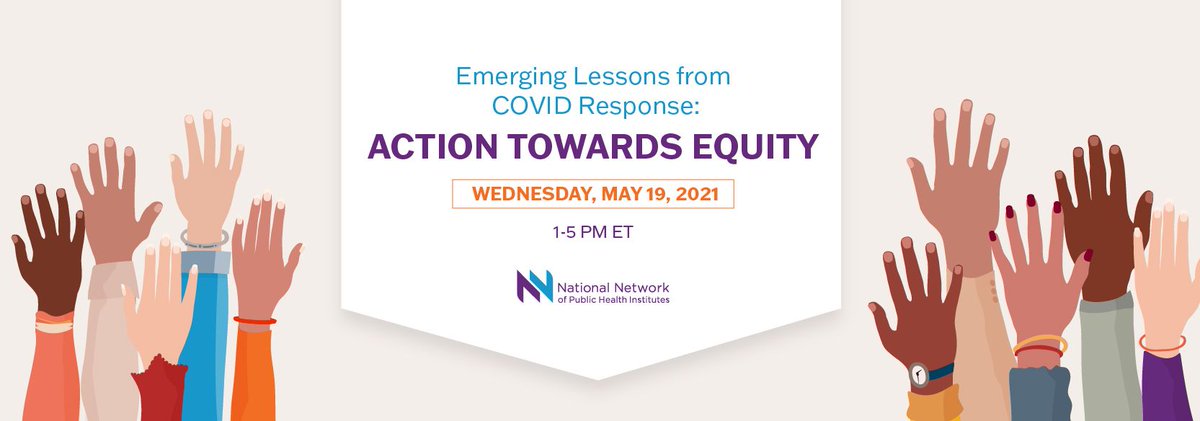 Emerging Lessons from COVID Response:

ACTION TOWARDS EQUITY

WEDNESDAY, MAY 19, 2021

1-5 PM ET

National Network of Public Health Institutes